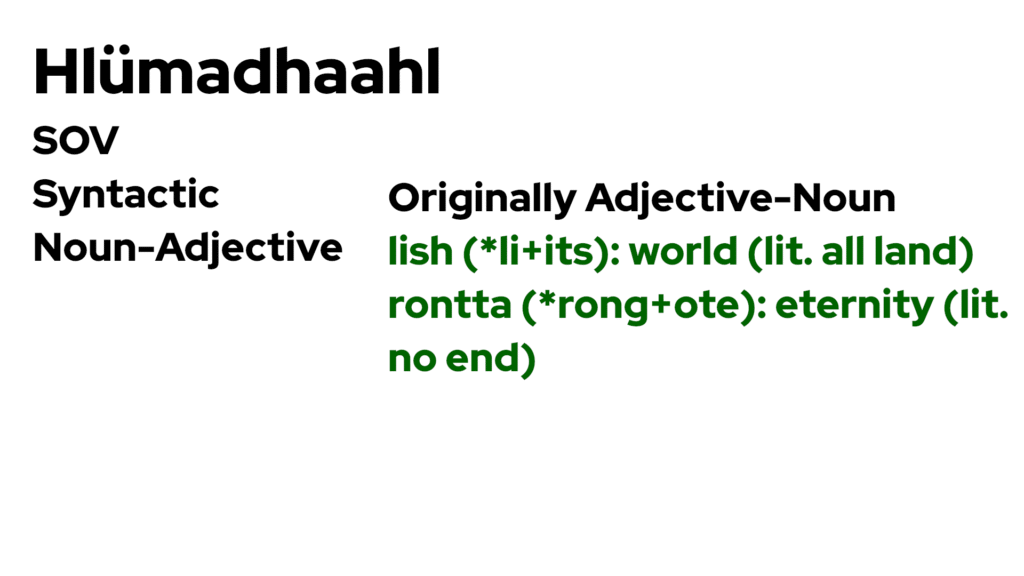 Hlümadhaahl

SOV
Syntactic
Noun-Adjective

Originally Adjective-Noun
lish (*li+its): world (lit. all land)
rontta (*rong+ote): eternity (lit. no end)